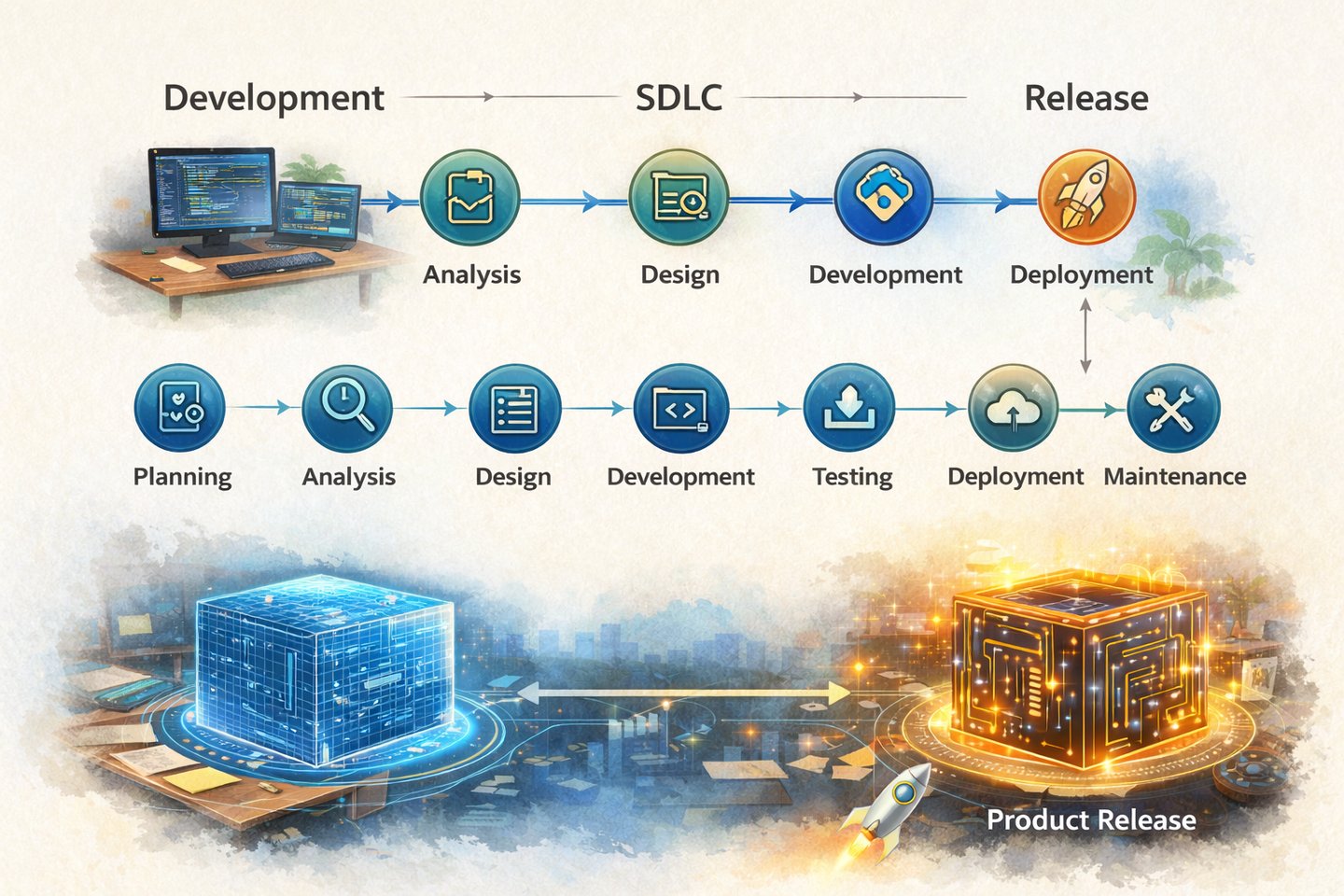 Development SDLC Release

Analysis Design Development Deployment

Planning Analysis Design Development Testing Deployment Maintenance

Product Release